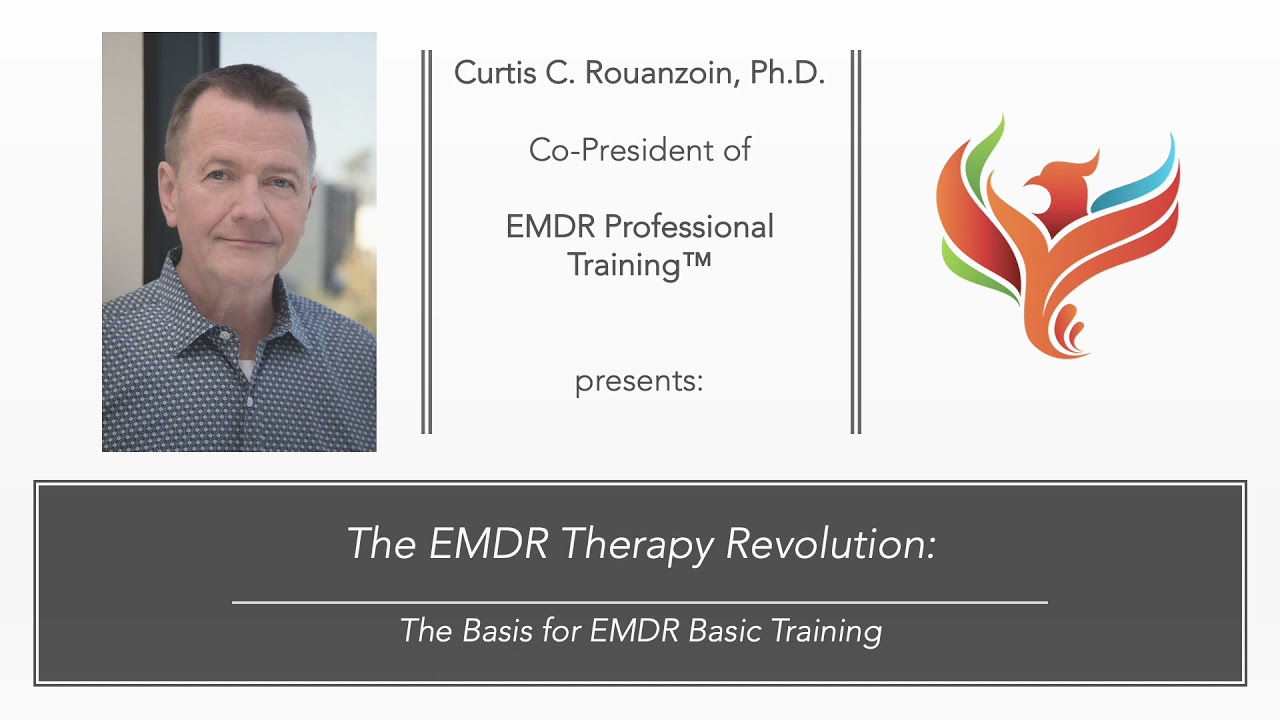 Curtis C. Rouanzoin, Ph.D.

Co-President of

EMDR Professional Training™

presents:

The EMDR Therapy Revolution:

The Basis for EMDR Basic Training